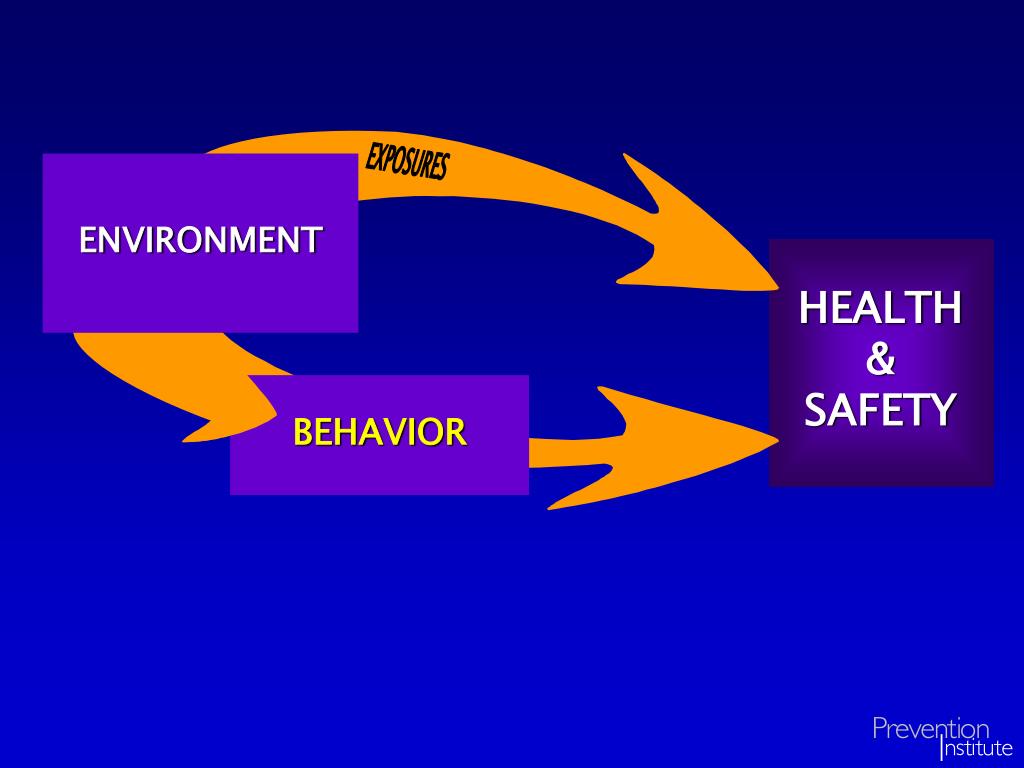 EXPOSURES

ENVIRONMENT

BEHAVIOR

HEALTH
&
SAFETY

Prevention
Institute